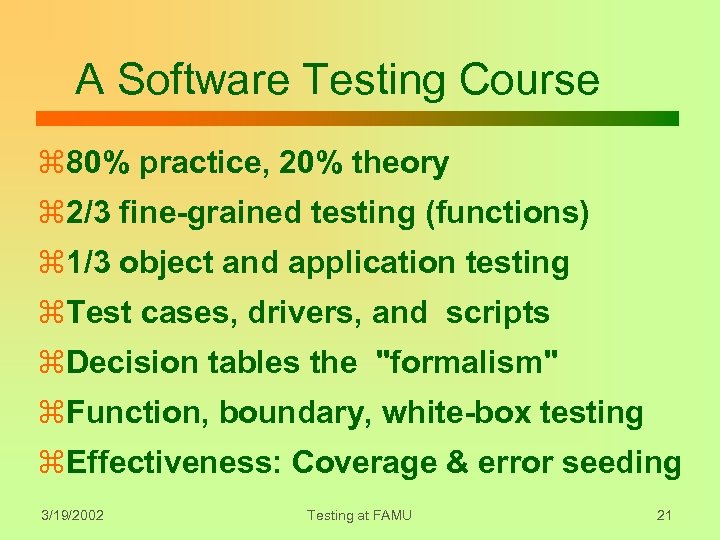 A Software Testing Course

⌘80% practice, 20% theory

⌘2/3 fine-grained testing (functions)

⌘1/3 object and application testing

⌘Test cases, drivers, and scripts

⌘Decision tables the "formalism"

⌘Function, boundary, white-box testing

⌘Effectiveness: Coverage & error seeding

3/19/2002 Testing at FAMU 21